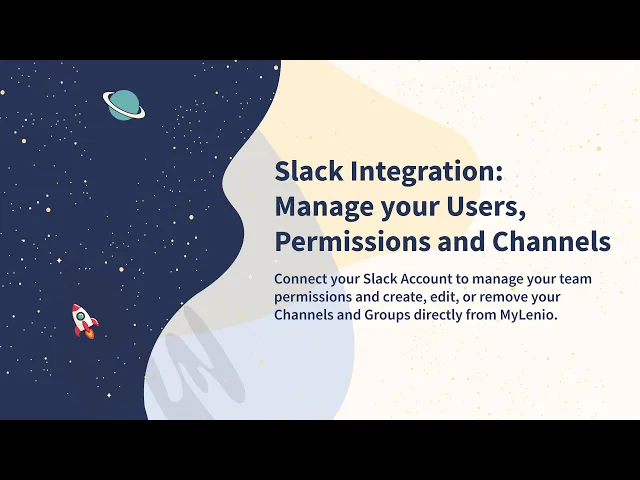 Slack Integration:
Manage your Users,
Permissions and Channels

Connect your Slack Account to manage your team permissions and create, edit, or remove your Channels and Groups directly from MyLenio.